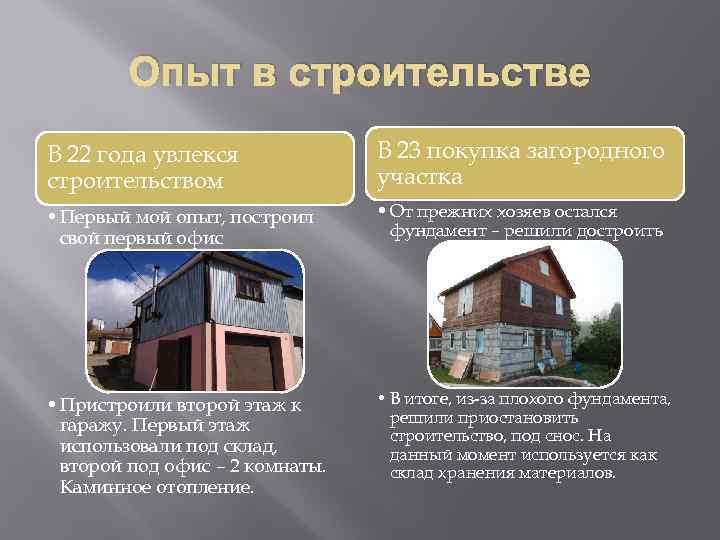 Опыт в строительстве

В 22 года увлекся строительством

• Первый мой опыт, построил свой первый офис

• Пристроили второй этаж к гаражу. Первый этаж использовали под склад, второй под офис – 2 комнаты. Каминное отопление.

В 23 покупка загородного участка

• От прежних хозяев остался фундамент – решили достроить

• В итоге, из-за плохого фундамента, решили приостановить строительство, под снос. На данный момент используется как склад хранения материалов.